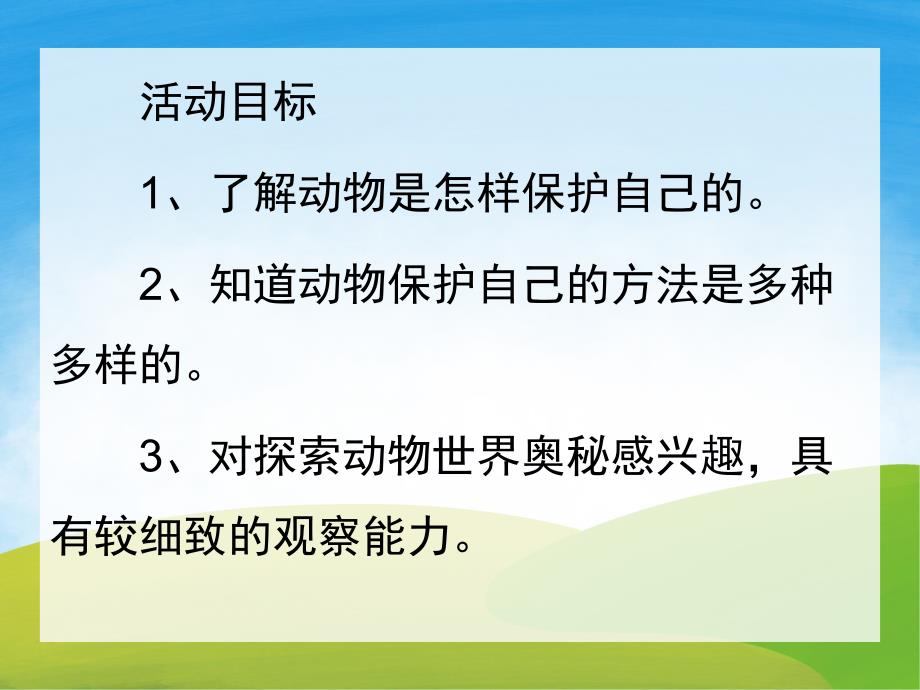 活动目标

1、了解动物是怎样保护自己的。

2、知道动物保护自己的方法是多种多样的。

3、对探索动物世界奥秘感兴趣，具有较细致的观察能力。